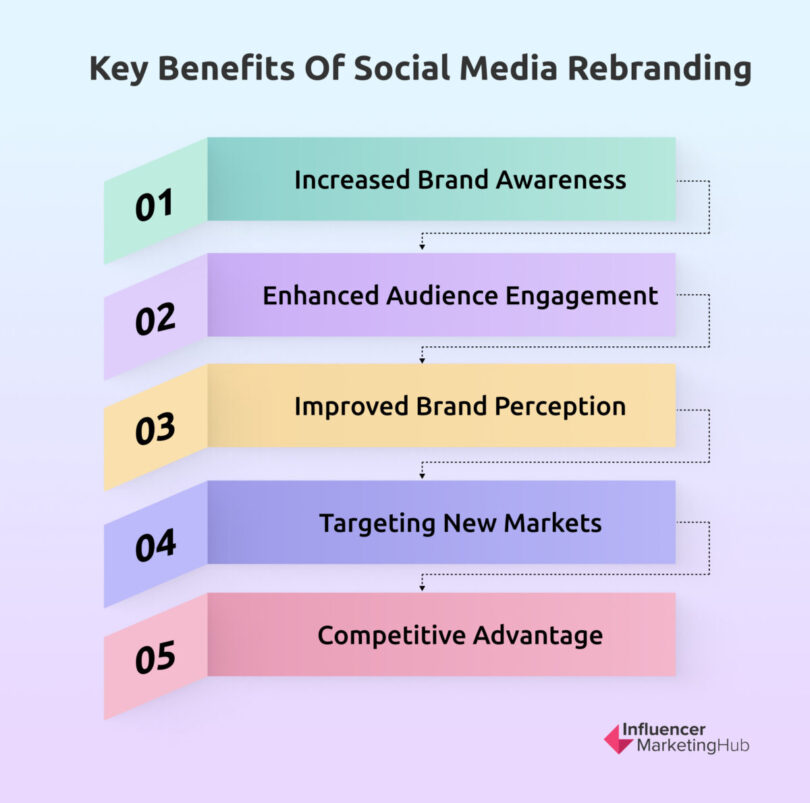 Key Benefits Of Social Media Rebranding

01 Increased Brand Awareness

02 Enhanced Audience Engagement

03 Improved Brand Perception

04 Targeting New Markets

05 Competitive Advantage

Influencer MarketingHub